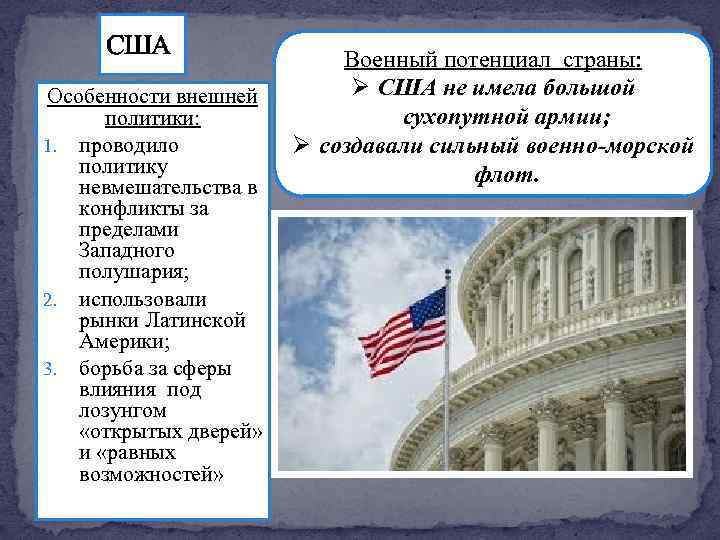 США

Особенности внешней политики:

1. проводило политику невмешательства в конфликты за пределами Западного полушария;
2. использовали рынки Латинской Америки;
3. борьба за сферы влияния под лозунгом «открытых дверей» и «равных возможностей»

Военный потенциал страны:
➢ США не имела большой сухопутной армии;
➢ создавали сильный военно-морской флот.